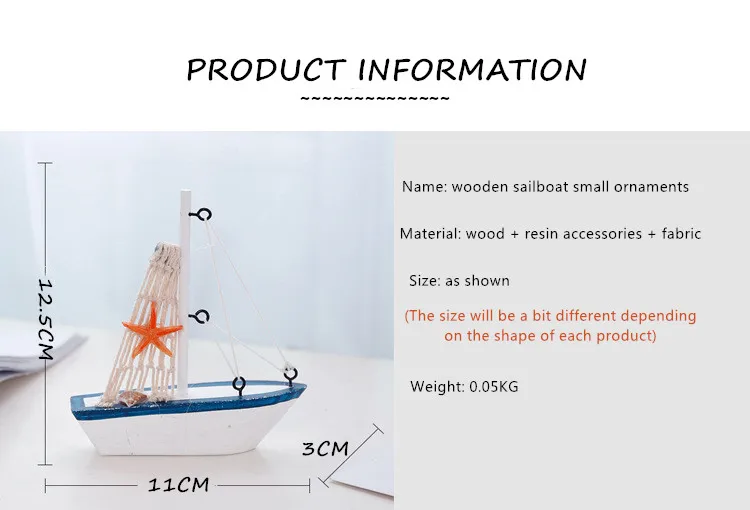 PRODUCT INFORMATION

~~~~~~~~~~~~~~~

12.5CM

3CM

11CM

Name: wooden sailboat small ornaments

Material: wood + resin accessories + fabric

Size: as shown

(The size will be a bit different depending on the shape of each product)

Weight: 0.05KG